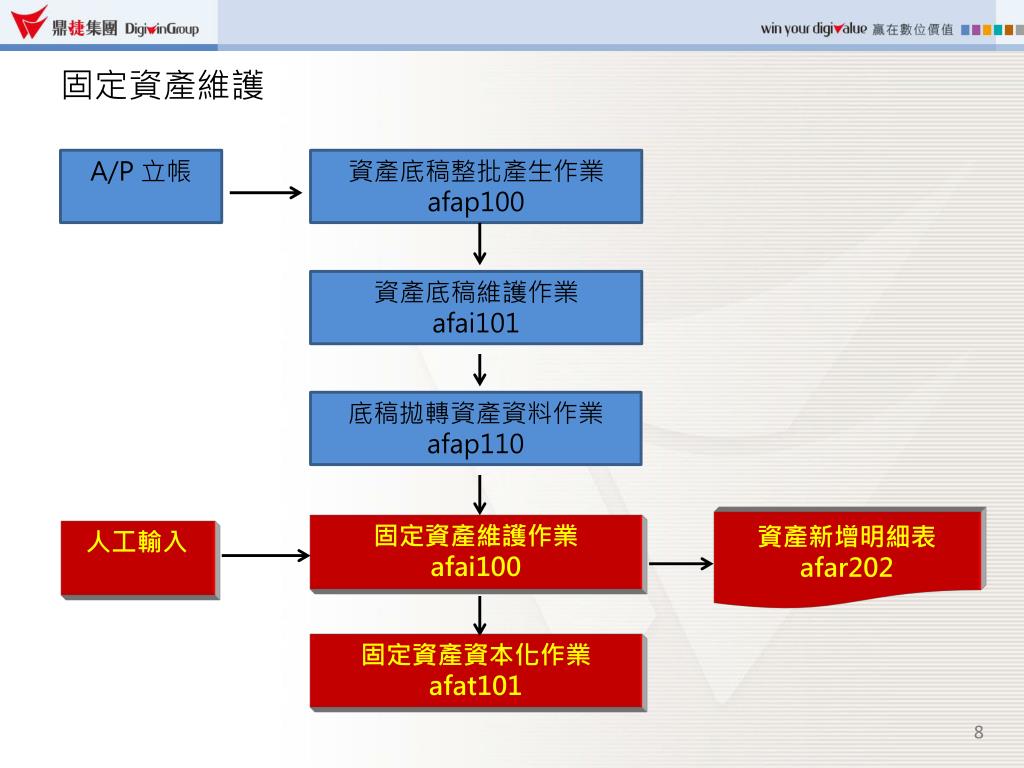 鼎捷集團 DigiwinGroup

win your digivalue 贏在數位價值

固定資產維護

A/P 立帳

資產底稿整批產生作業
afap100

資產底稿維護作業
afai101

底稿拋轉資產資料作業
afap110

人工輸入

固定資產維護作業
afai100

資產新增明細表
afar202

固定資產資本化作業
afat101

8